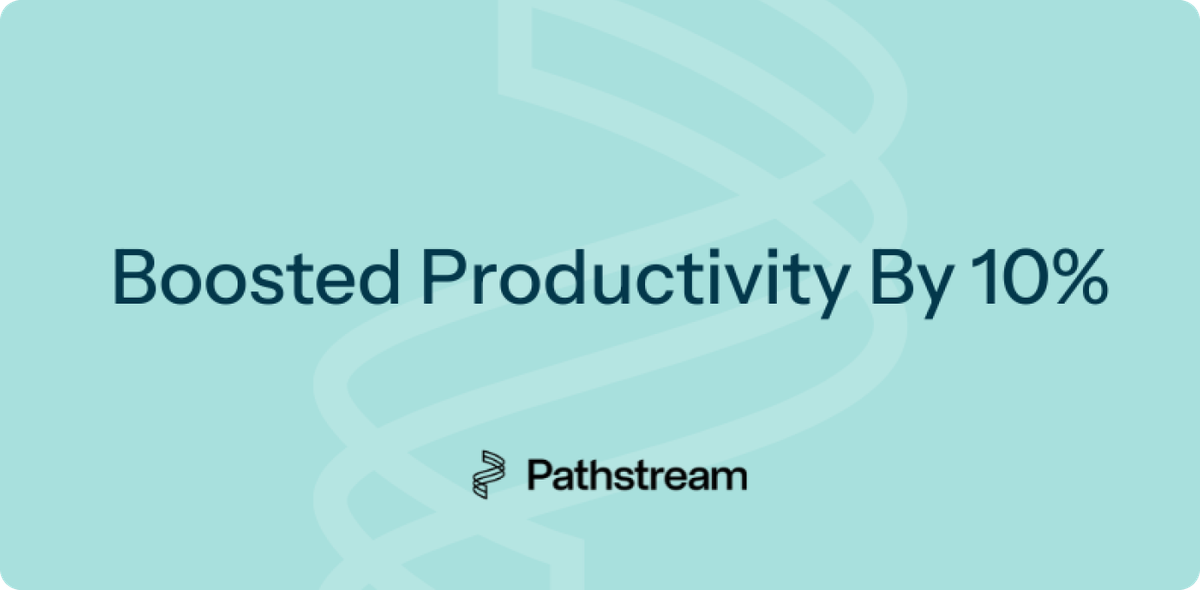 Boosted Productivity By 10%

Pathstream